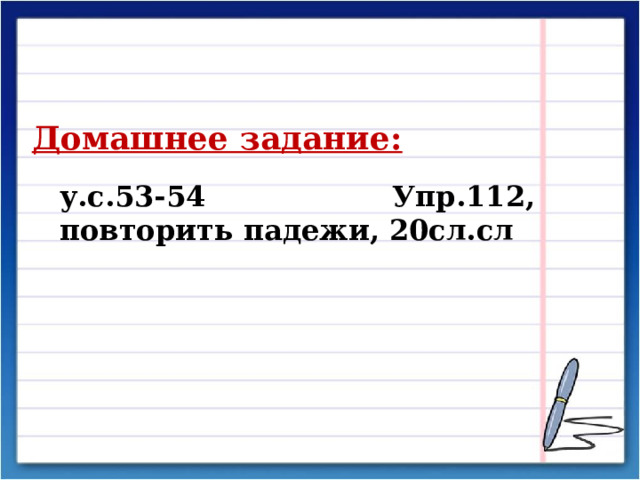 Домашнее задание:

у.с.53-54 Упр.112, повторить падежи, 20сл.сл